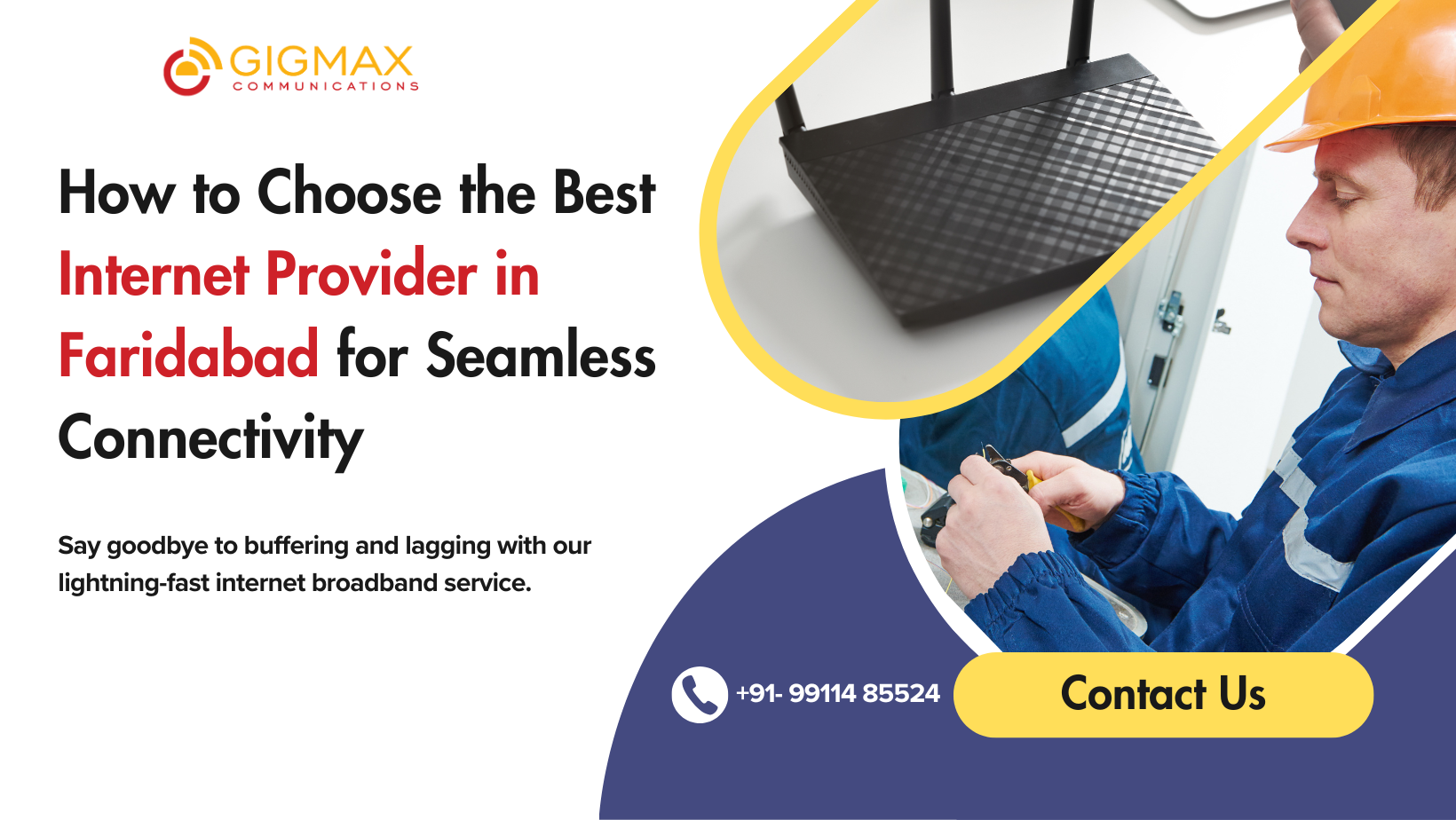 GIGMAX
COMMUNICATIONS

How to Choose the Best Internet Provider in Faridabad for Seamless Connectivity

Say goodbye to buffering and lagging with our lightning-fast internet broadband service.

+91- 99114 85524

Contact Us